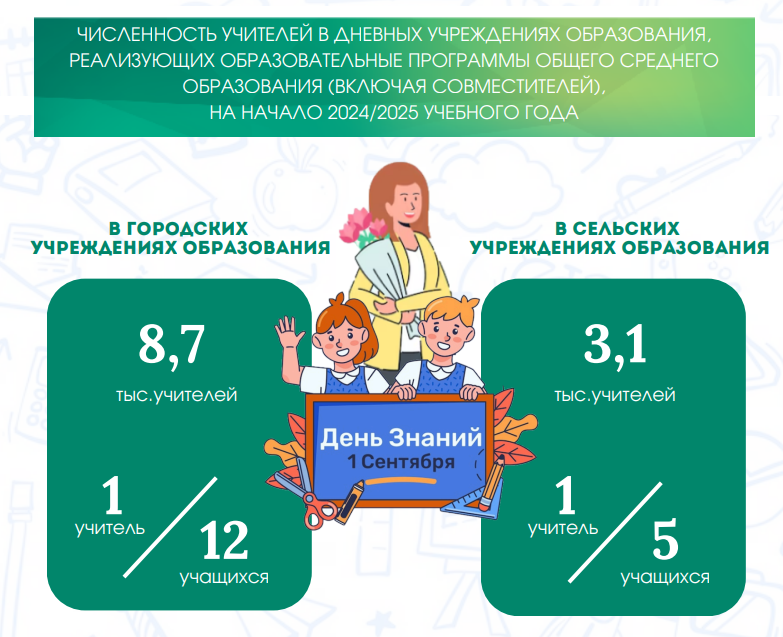 ЧИСЛЕННОСТЬ УЧИТЕЛЕЙ В ДНЕВНЫХ УЧРЕЖДЕНИЯХ ОБРАЗОВАНИЯ, РЕАЛИЗУЮЩИХ ОБРАЗОВАТЕЛЬНЫЕ ПРОГРАММЫ ОБЩЕГО СРЕДНЕГО ОБРАЗОВАНИЯ (ВКЛЮЧАЯ СОВМЕСТИТЕЛЕЙ), НА НАЧАЛО 2024/2025 УЧЕБНОГО ГОДА

В ГОРОДСКИХ УЧРЕЖДЕНИЯХ ОБРАЗОВАНИЯ

8,7
тыс.учителей

1
учитель
12
учащихся

День Знаний
1 Сентября

В СЕЛЬСКИХ УЧРЕЖДЕНИЯХ ОБРАЗОВАНИЯ

3,1
тыс.учителей

1
учитель
5
учащихся